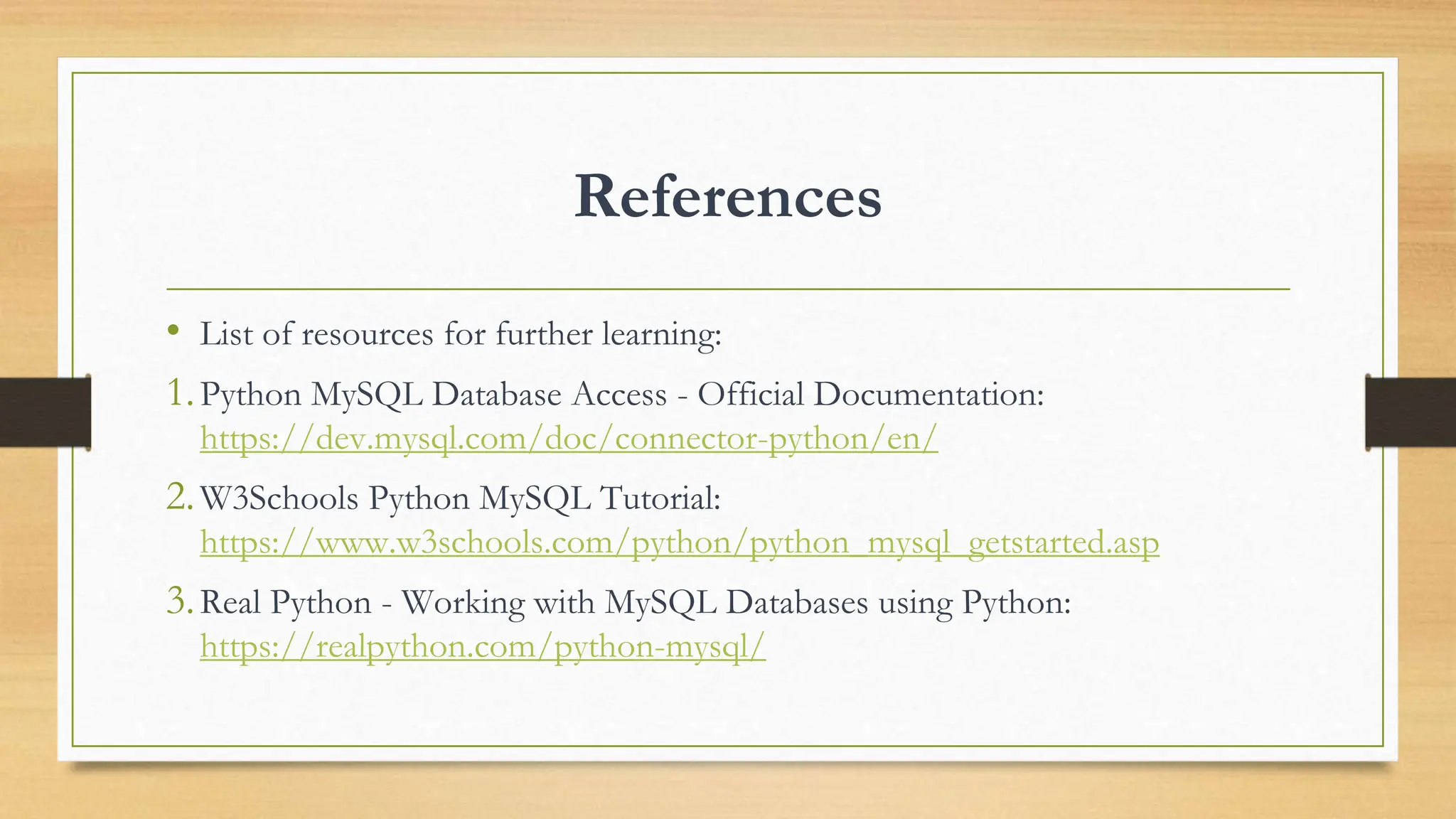 References

• List of resources for further learning:

1. Python MySQL Database Access - Official Documentation: https://dev.mysql.com/doc/connector-python/en/

2. W3Schools Python MySQL Tutorial: https://www.w3schools.com/python/python_mysql_getstarted.asp

3. Real Python - Working with MySQL Databases using Python: https://realpython.com/python-mysql/